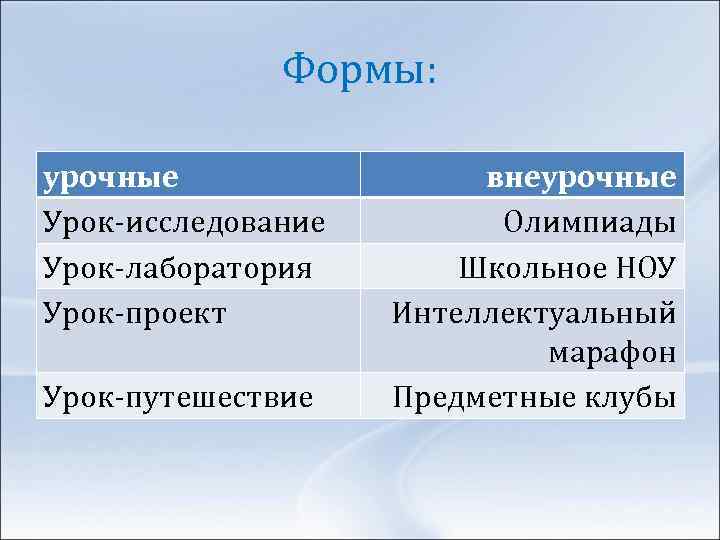 Формы:

| урочные | внеурочные |
|---|---|
| Урок-исследование | Олимпиады |
| Урок-лаборатория | Школьное НОУ |
| Урок-проект | Интеллектуальный марафон |
| Урок-путешествие | Предметные клубы |